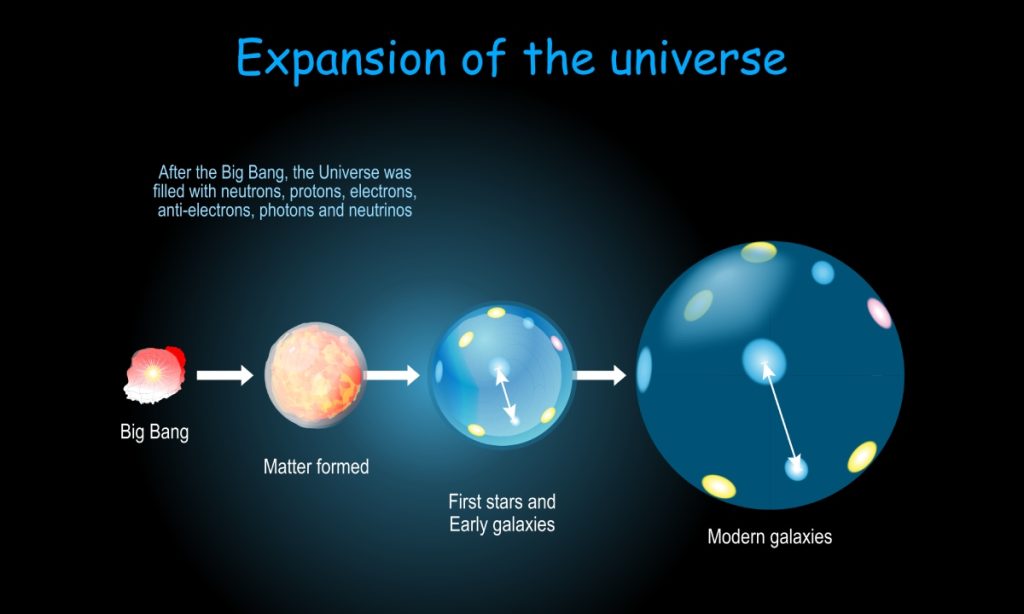 Expansion of the universe

After the Big Bang, the Universe was filled with neutrons, protons, electrons, anti-electrons, photons and neutrinos

Big Bang

Matter formed

First stars and Early galaxies

Modern galaxies